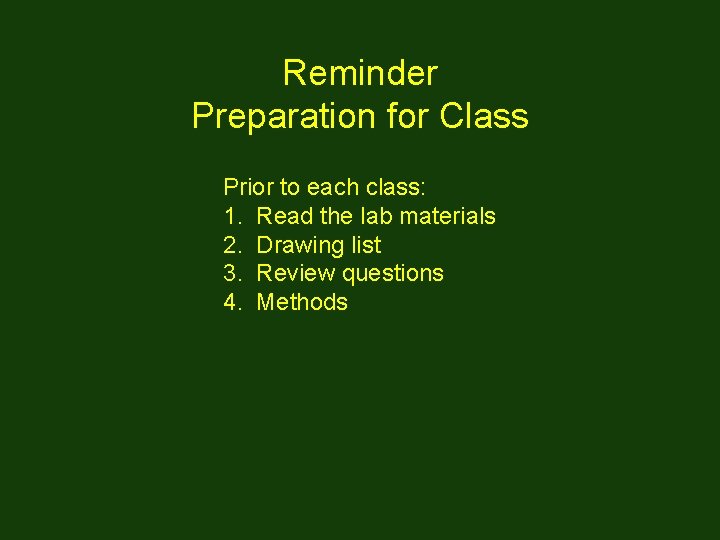 Reminder
Preparation for Class

Prior to each class:
1. Read the lab materials
2. Drawing list
3. Review questions
4. Methods